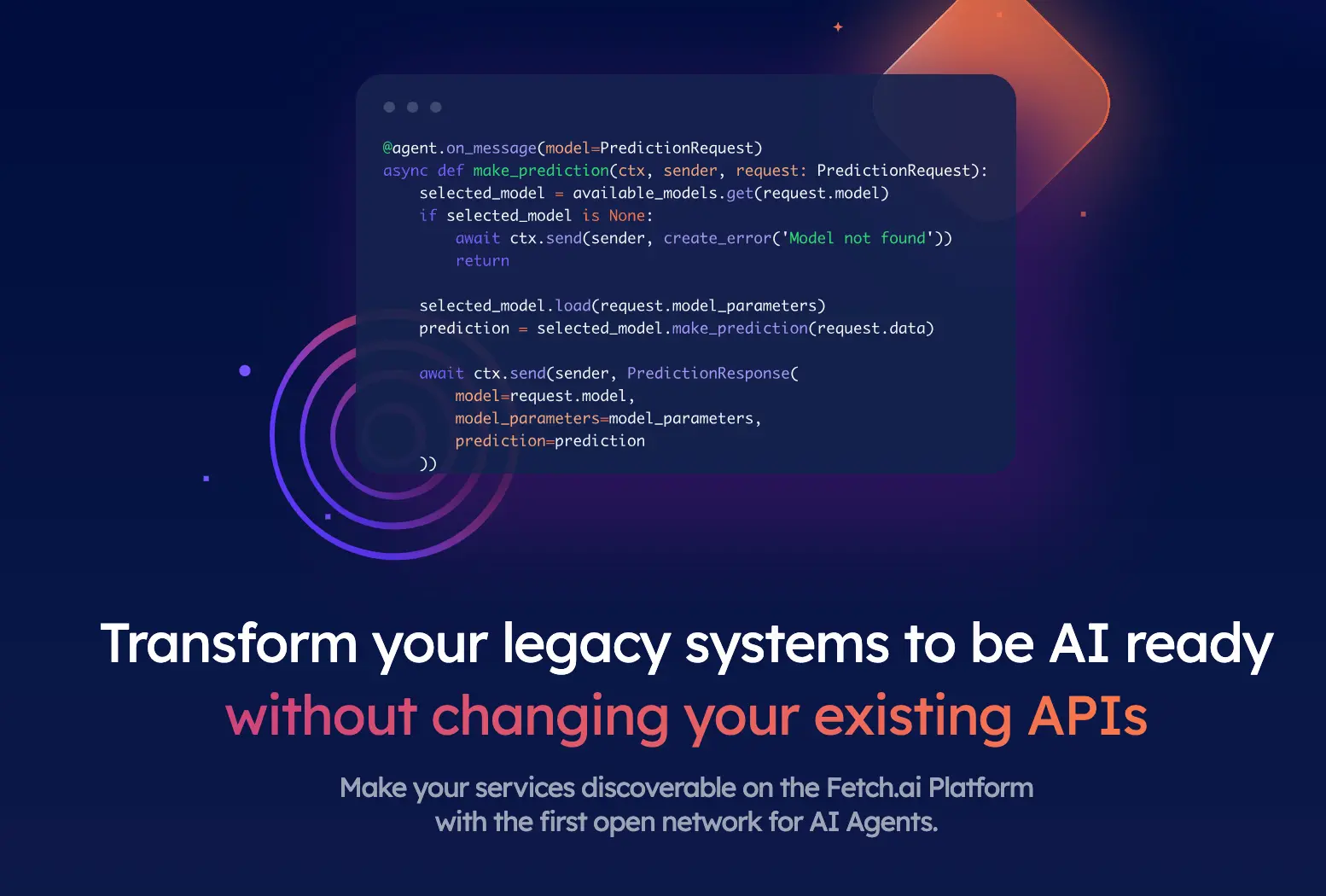 @agent.on_message(model=PredictionRequest)
async def make_prediction(ctx, sender, request: PredictionRequest):
    selected_model = available_models.get(request.model)
    if selected_model is None:
        await ctx.send(sender, create_error('Model not found'))
        return

    selected_model.load(request.model_parameters)
    prediction = selected_model.make_prediction(request.data)

    await ctx.send(sender, PredictionResponse(
        model=request.model,
        model_parameters=model_parameters,
        prediction=prediction
    ))

Transform your legacy systems to be AI ready without changing your existing APIs

Make your services discoverable on the Fetch.ai Platform with the first open network for AI Agents.